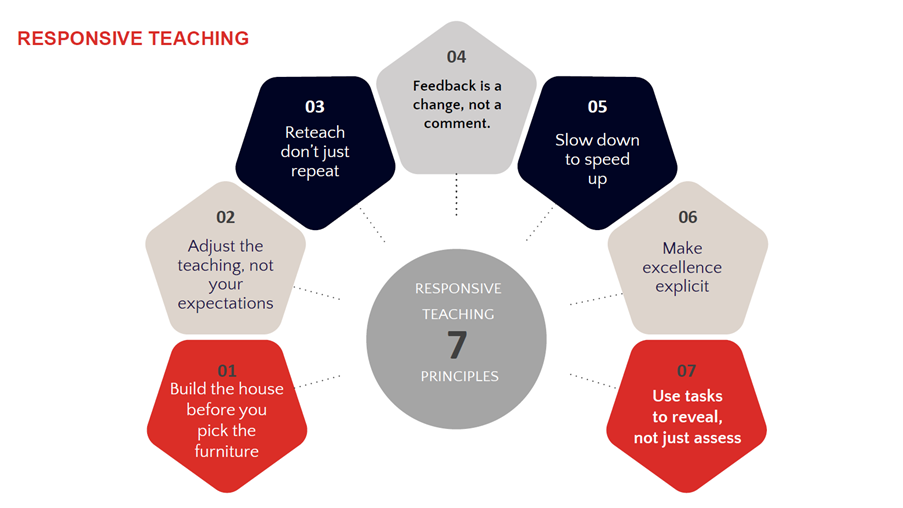 RESPONSIVE TEACHING

01
Build the house before you pick the furniture

02
Adjust the teaching, not your expectations

03
Reteach don't just repeat

04
Feedback is a change, not a comment.

05
Slow down to speed up

06
Make excellence explicit

07
Use tasks to reveal, not just assess

RESPONSIVE TEACHING
7
PRINCIPLES